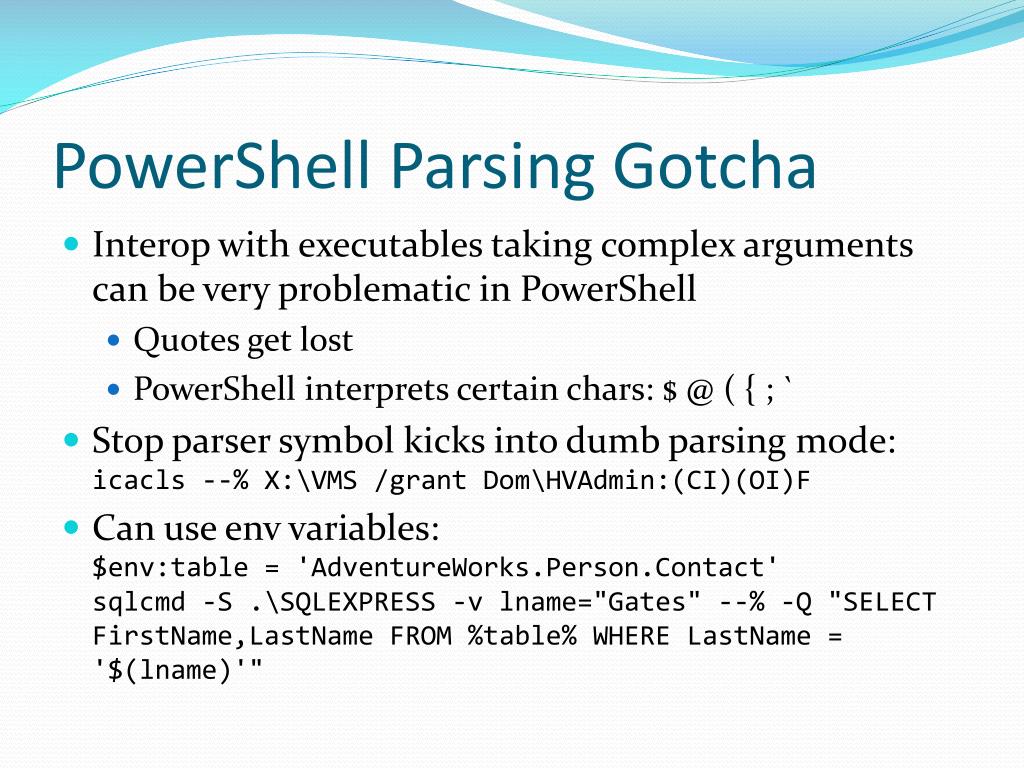 PowerShell Parsing Gotcha

Interop with executables taking complex arguments can be very problematic in PowerShell

Quotes get lost

PowerShell interprets certain chars: $ @ ( { ; `

Stop parser symbol kicks into dumb parsing mode:
icacls --% X:\VMS /grant Dom\HVAdmin:(CI)(OI)F

Can use env variables:
$env:table = 'AdventureWorks.Person.Contact'
sqlcmd -S .\SQLEXPRESS -v lname="Gates" --% -Q "SELECT FirstName,LastName FROM %table% WHERE LastName = '$(lname)'"